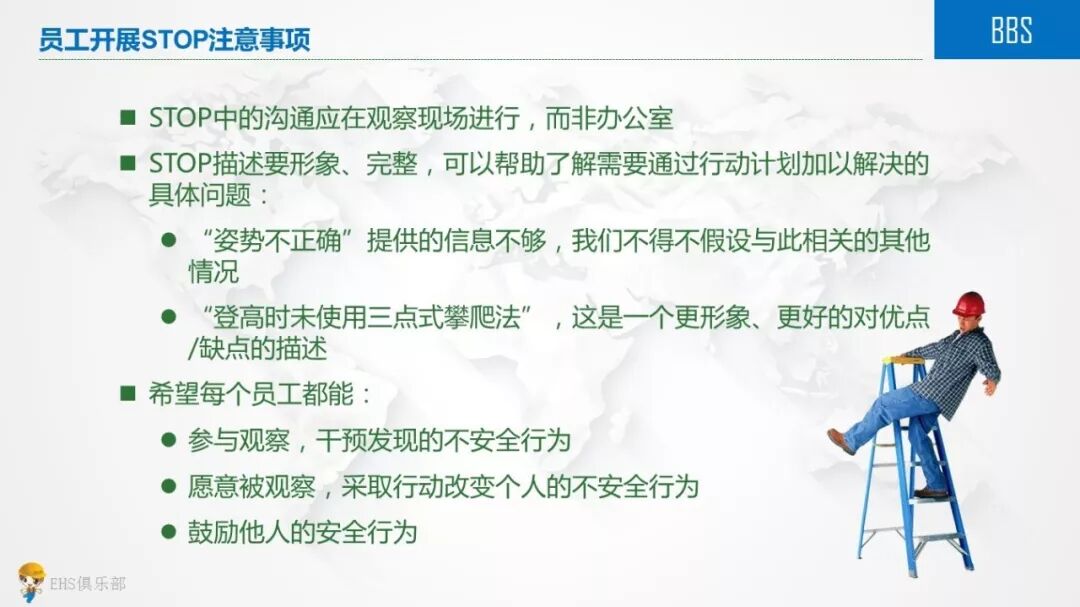 员工开展STOP注意事项

BBS

■ STOP中的沟通应在观察现场进行，而非办公室

■ STOP描述要形象、完整，可以帮助了解需要通过行动计划加以解决的具体问题：

● “姿势不正确”提供的信息不够，我们不得不假设与此相关的其他情况

● “登高时未使用三点式攀爬法”，这是一个更形象、更好的对优点/缺点的描述

■ 希望每个员工都能：

● 参与观察，干预发现的不安全行为

● 愿意被观察，采取行动改变个人的不安全行为

● 鼓励他人的安全行为

EHS俱乐部